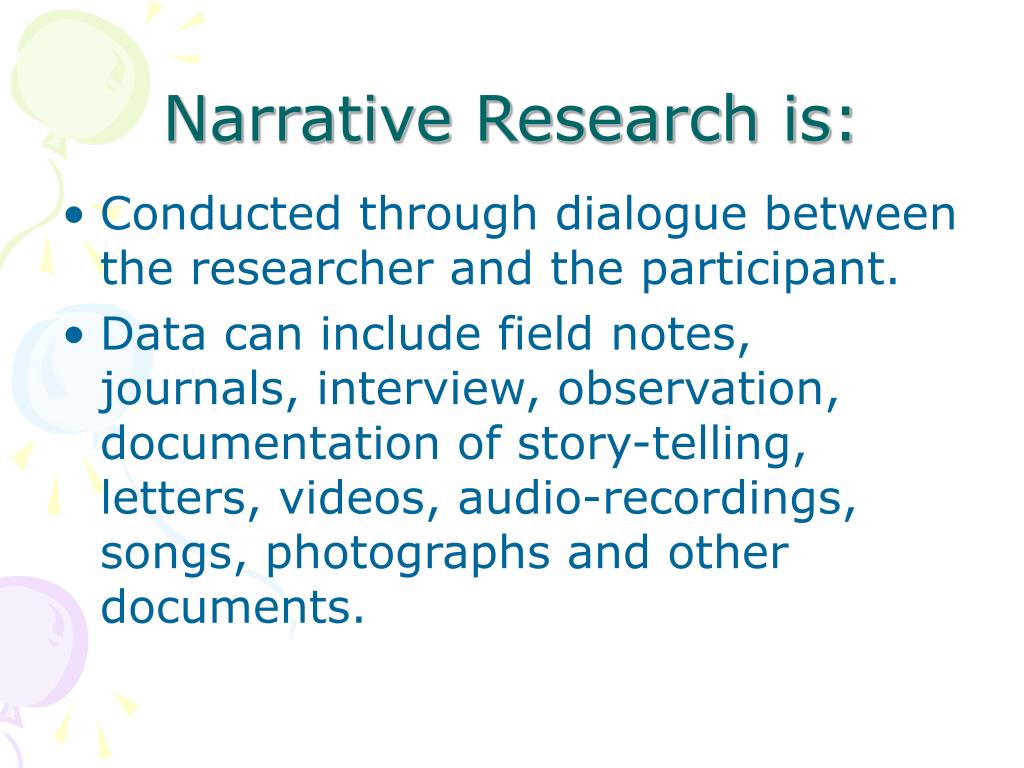 Narrative Research is:

• Conducted through dialogue between the researcher and the participant.
• Data can include field notes, journals, interview, observation, documentation of story-telling, letters, videos, audio-recordings, songs, photographs and other documents.